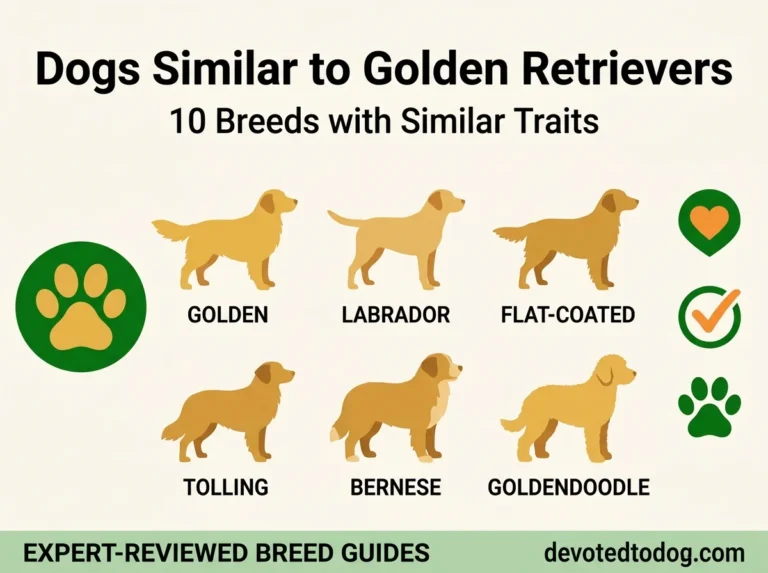 Dogs Similar to Golden Retrievers

10 Breeds with Similar Traits

GOLDEN

LABRADOR

FLAT-COATED

TOLLING

BERNESE

GOLDENDOODLE

EXPERT-REVIEWED BREED GUIDES

devotedtodog.com